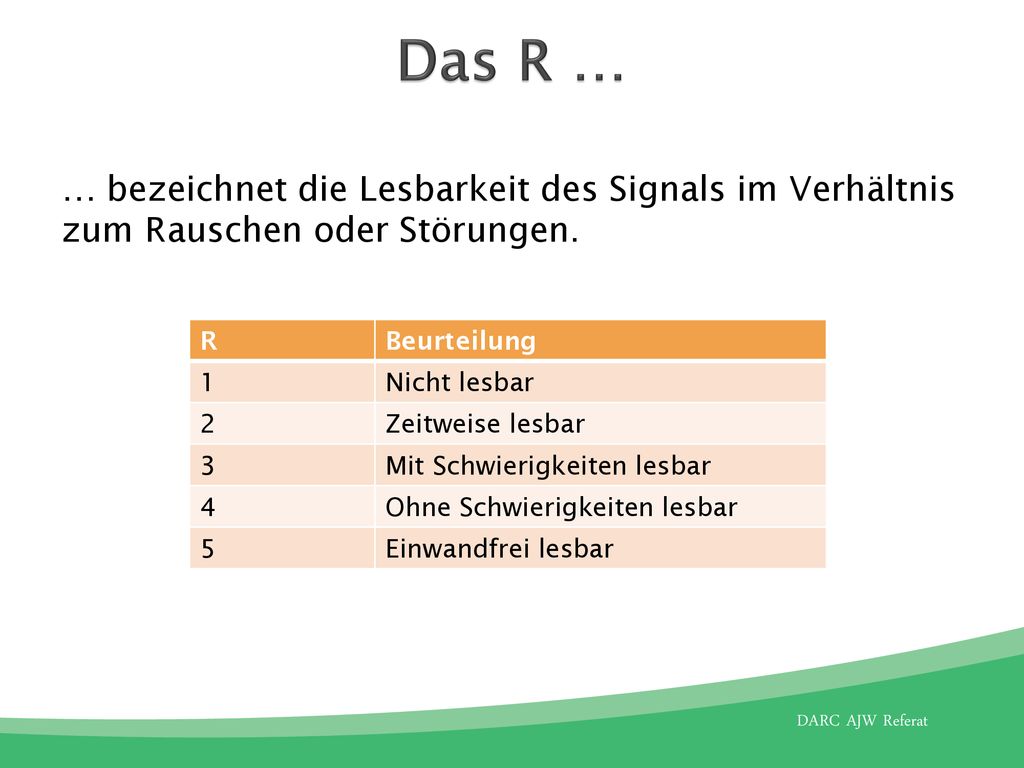 Das R …

… bezeichnet die Lesbarkeit des Signals im Verhältnis zum Rauschen oder Störungen.

| R | Beurteilung |
|---|---|
| 1 | Nicht lesbar |
| 2 | Zeitweise lesbar |
| 3 | Mit Schwierigkeiten lesbar |
| 4 | Ohne Schwierigkeiten lesbar |
| 5 | Einwandfrei lesbar |

DARC AJW Referat